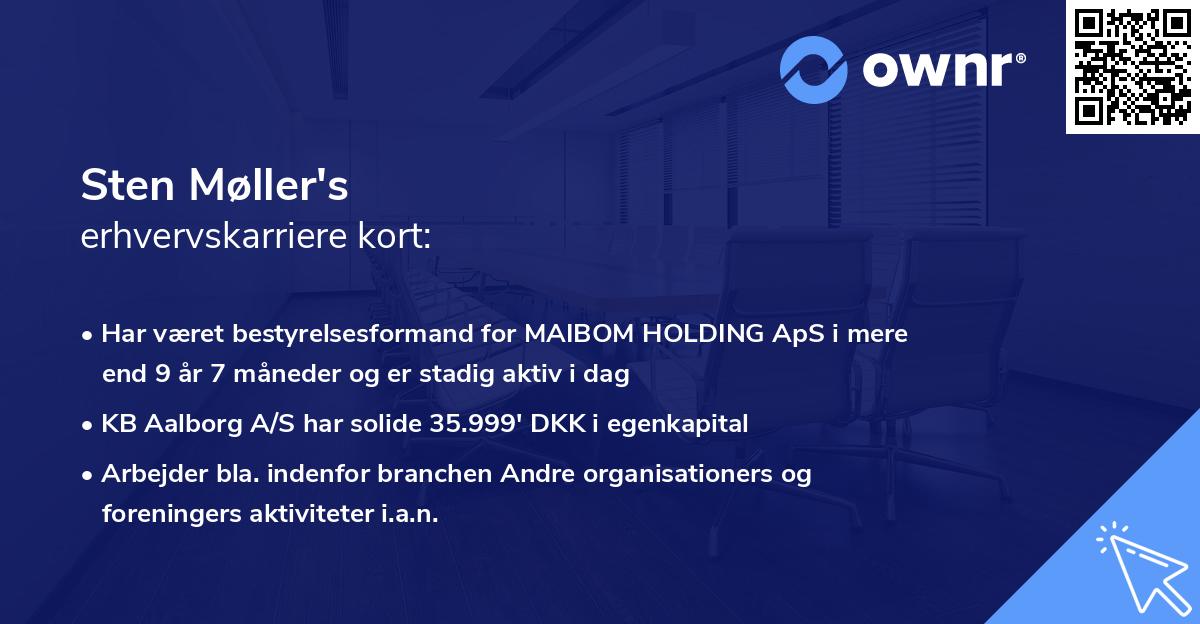 ownr®

Sten Møller's
erhvervskarriere kort:

• Har været bestyrelsesformand for MAIBOM HOLDING ApS i mere end 9 år 7 måneder og er stadig aktiv i dag

• KB Aalborg A/S har solide 35.999' DKK i egenkapital

• Arbejder bla. indenfor branchen Andre organisationers og foreningers aktiviteter i.a.n.